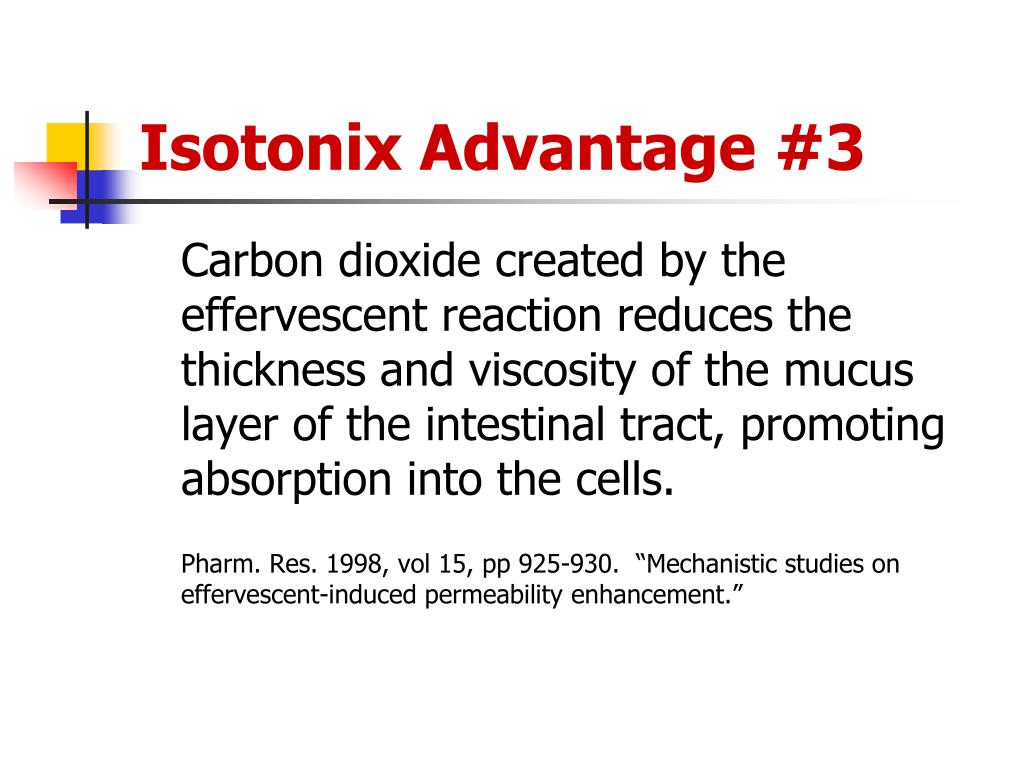 Isotonix Advantage #3

Carbon dioxide created by the effervescent reaction reduces the thickness and viscosity of the mucus layer of the intestinal tract, promoting absorption into the cells.

Pharm. Res. 1998, vol 15, pp 925-930. “Mechanistic studies on effervescent-induced permeability enhancement.”